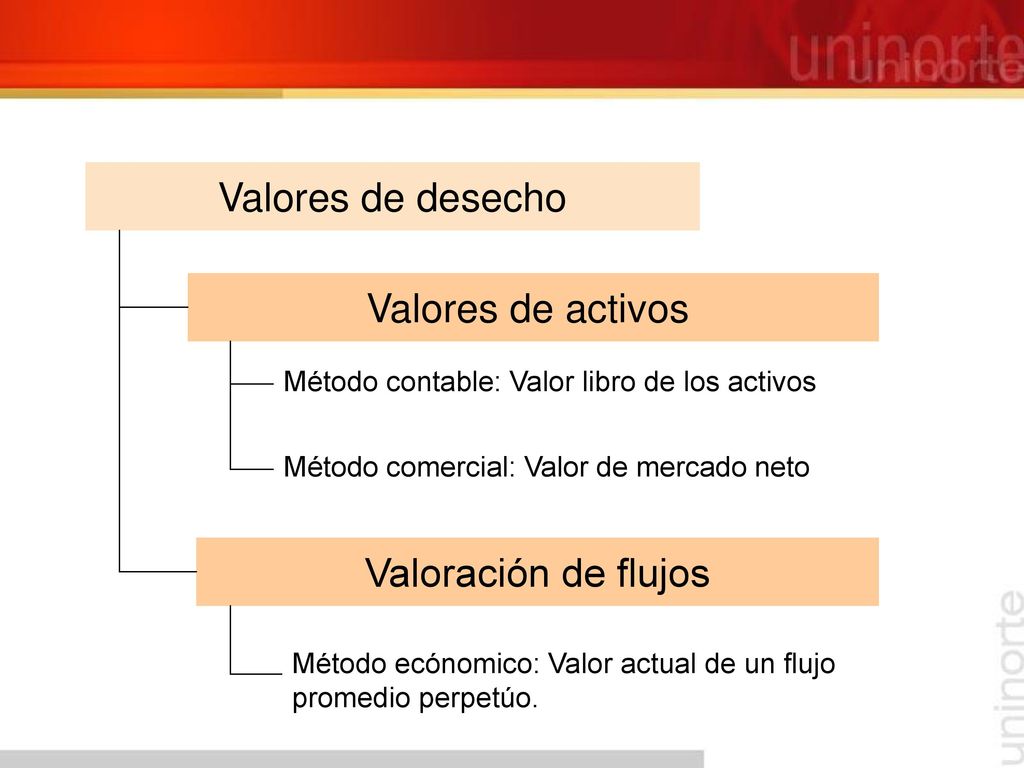 uninorte

Valores de desecho

Valores de activos

Método contable: Valor libro de los activos

Método comercial: Valor de mercado neto

Valoración de flujos

Método ecónomico: Valor actual de un flujo promedio perpetúo.

uninorte